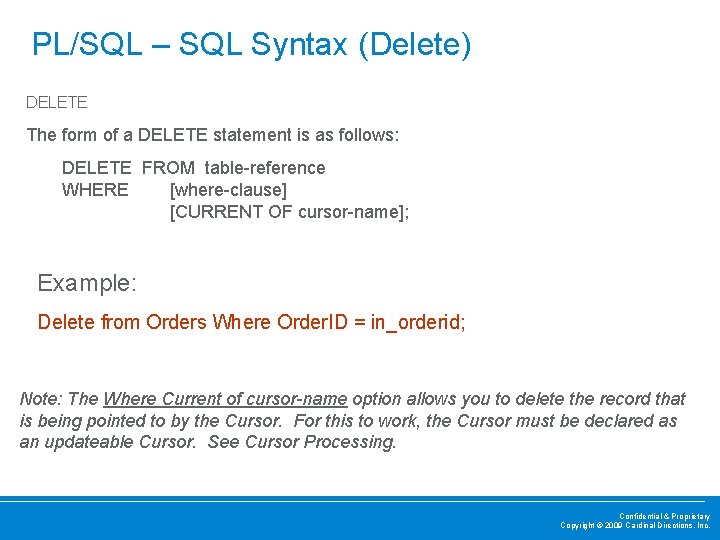 PL/SQL – SQL Syntax (Delete)

DELETE

The form of a DELETE statement is as follows:

DELETE FROM table-reference
WHERE [where-clause]
[CURRENT OF cursor-name];

Example:

Delete from Orders Where OrderID = in_orderid;

Note: The Where Current of cursor-name option allows you to delete the record that is being pointed to by the Cursor. For this to work, the Cursor must be declared as an updateable Cursor. See Cursor Processing.

Confidential & Proprietary
Copyright © 2009 Cardinal Directions, Inc.